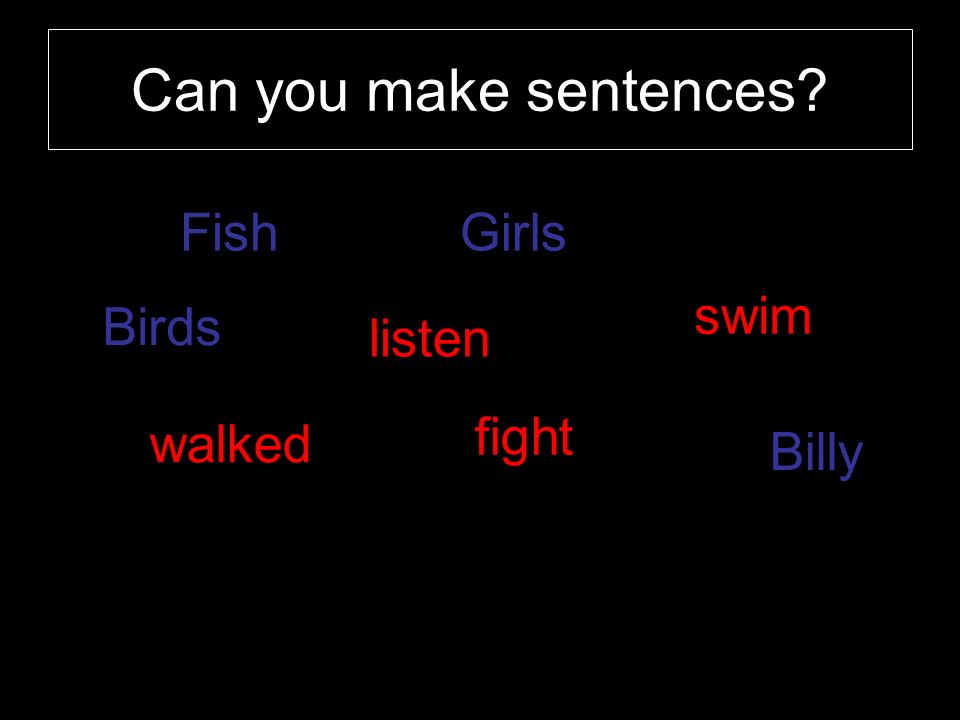 Can you make sentences?

Fish

Girls

Birds

listen

swim

walked

fight

Billy